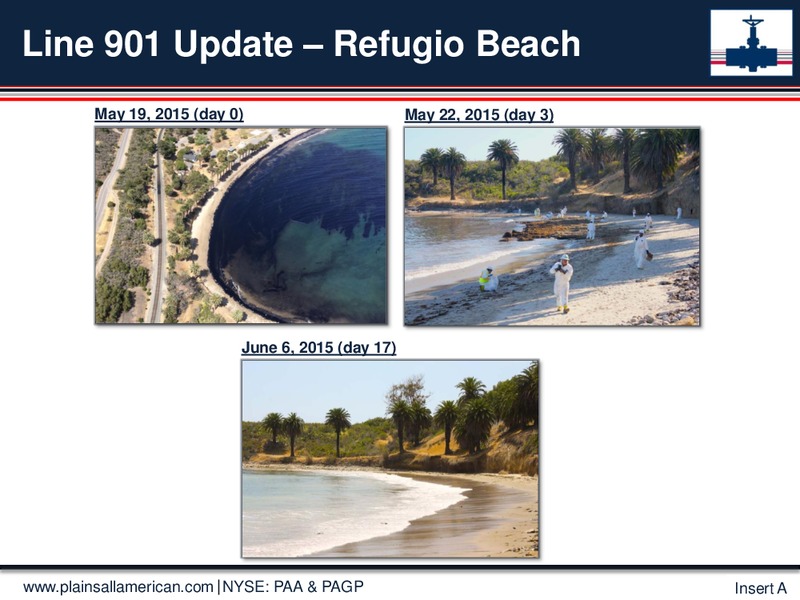 Line 901 Update – Refugio Beach

May 19, 2015 (day 0)

May 22, 2015 (day 3)

June 6, 2015 (day 17)

www.plainsallamerican.com | NYSE: PAA & PAGP

Insert A